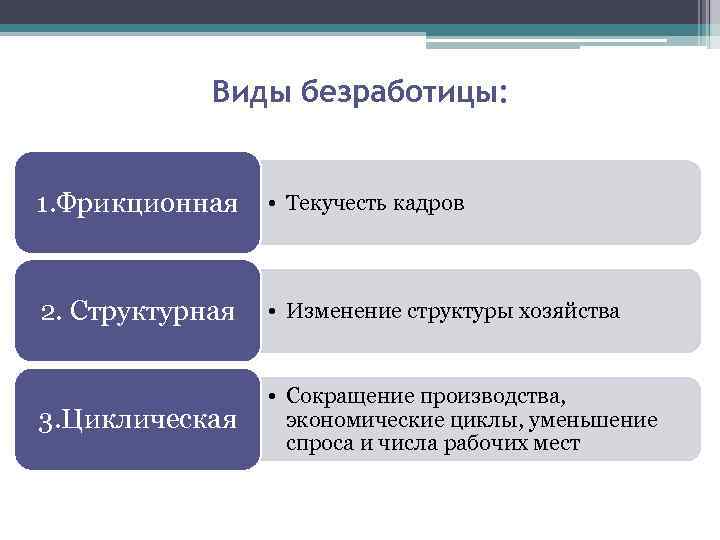 Виды безработицы:

1.Фрикционная

• Текучесть кадров

2. Структурная

• Изменение структуры хозяйства

3.Циклическая

• Сокращение производства, экономические циклы, уменьшение спроса и числа рабочих мест